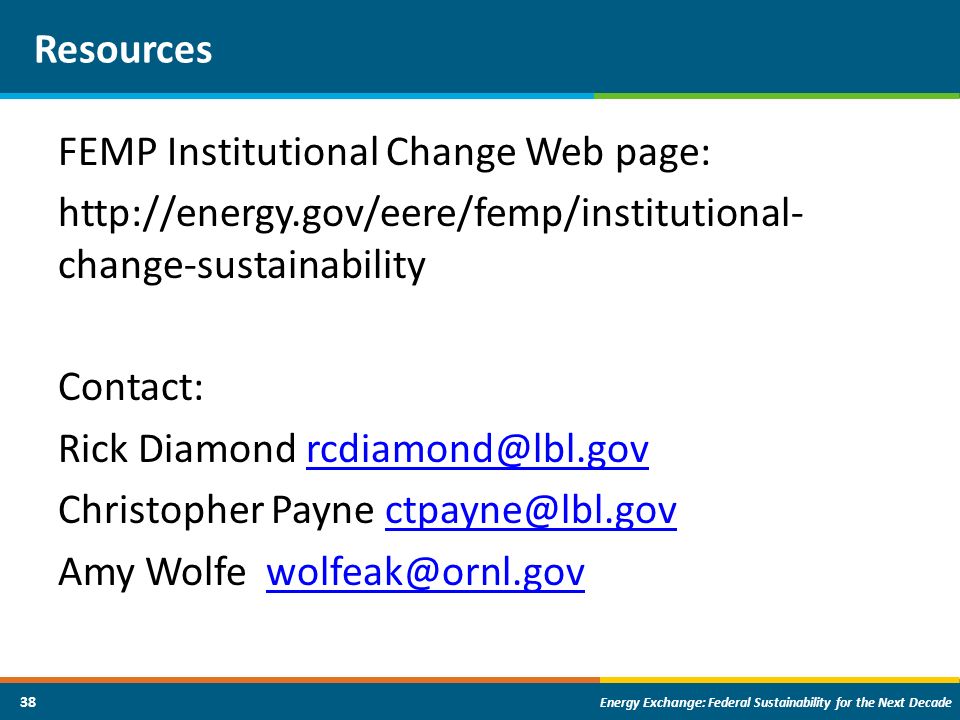 Resources

FEMP Institutional Change Web page:

http://energy.gov/eere/femp/institutional-change-sustainability

Contact:

Rick Diamond rcdiamond@lbl.gov

Christopher Payne ctpayne@lbl.gov

Amy Wolfe wolfeak@ornl.gov

38

Energy Exchange: Federal Sustainability for the Next Decade